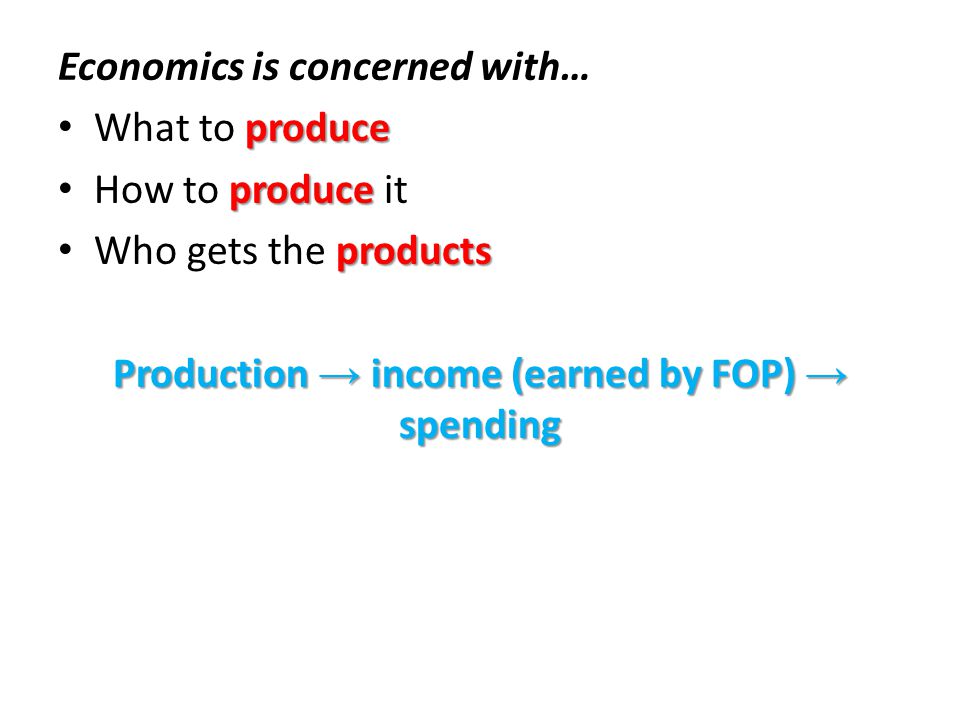 Economics is concerned with…

• What to produce
• How to produce it
• Who gets the products

Production → income (earned by FOP) → spending